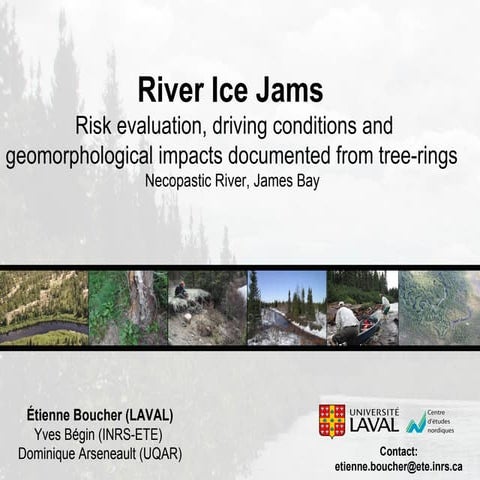 River Ice Jams
Risk evaluation, driving conditions and geomorphological impacts documented from tree-rings
Necopastic River, James Bay

Étienne Boucher (LAVAL)
Yves Bégin (INRS-ETE)
Dominique Arseneault (UQAR)

UNIVERSITÉ LAVAL

Centre d'études nordiques

Contact:
etienne.boucher@ete.inrs.ca